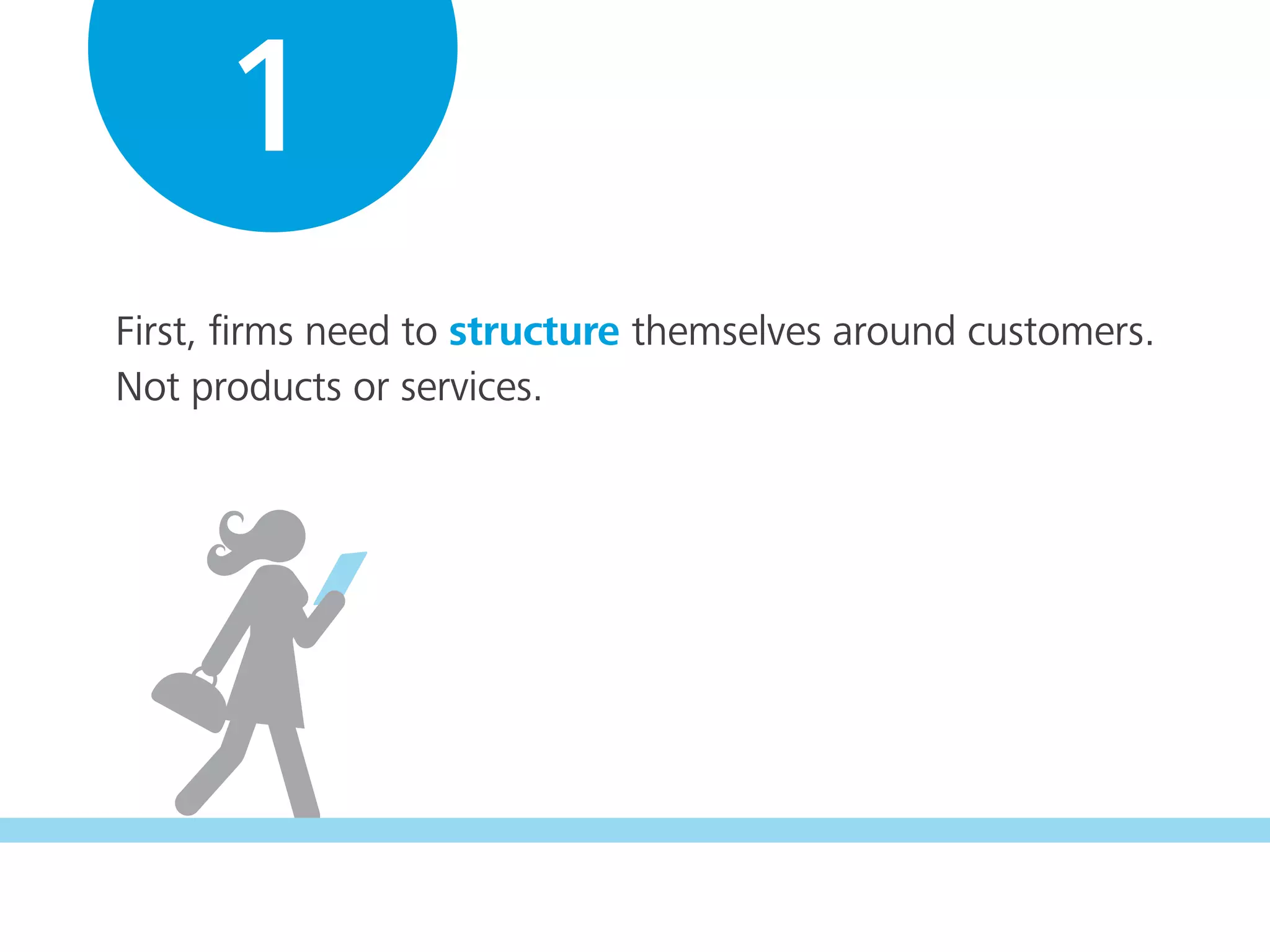 1

First, firms need to structure themselves around customers. Not products or services.